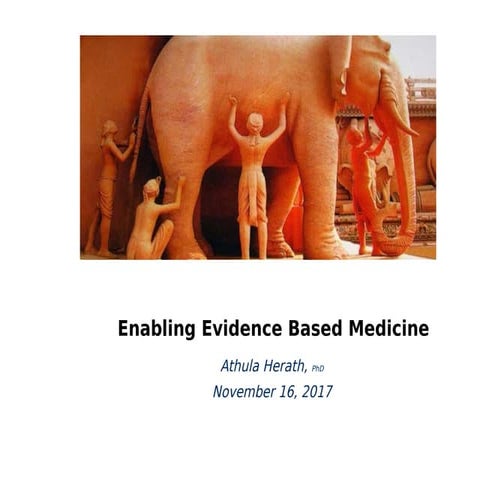 Enabling Evidence Based Medicine

Athula Herath, PhD

November 16, 2017